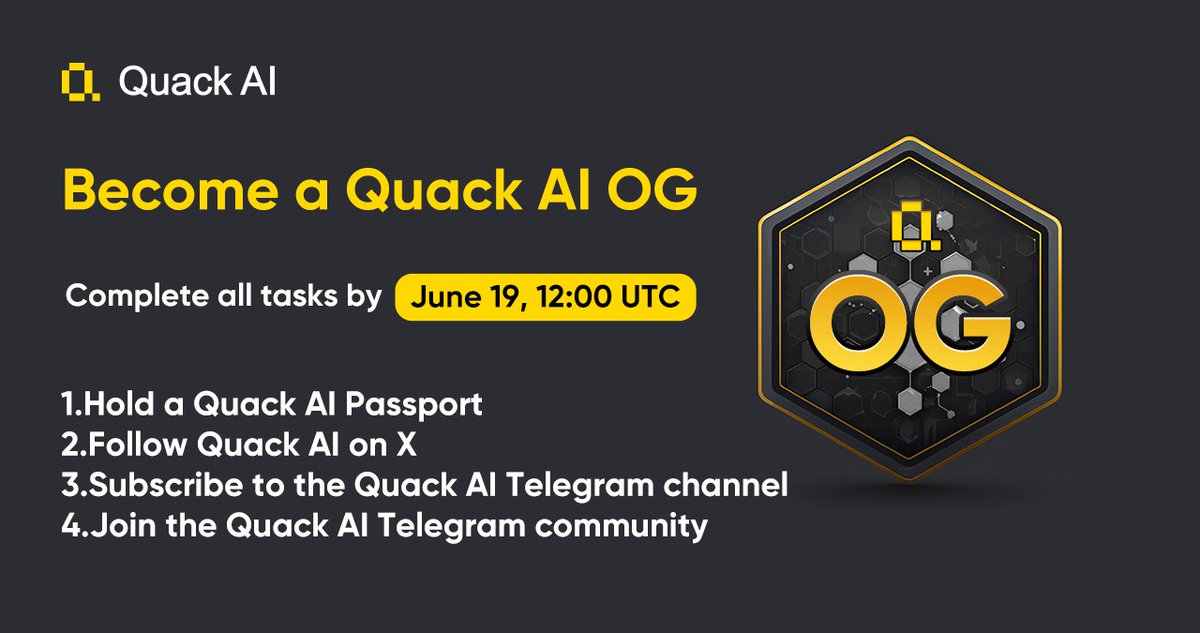 Quack AI

Become a Quack AI OG

Complete all tasks by June 19, 12:00 UTC

1.Hold a Quack AI Passport
2.Follow Quack AI on X
3.Subscribe to the Quack AI Telegram channel
4.Join the Quack AI Telegram community

OG